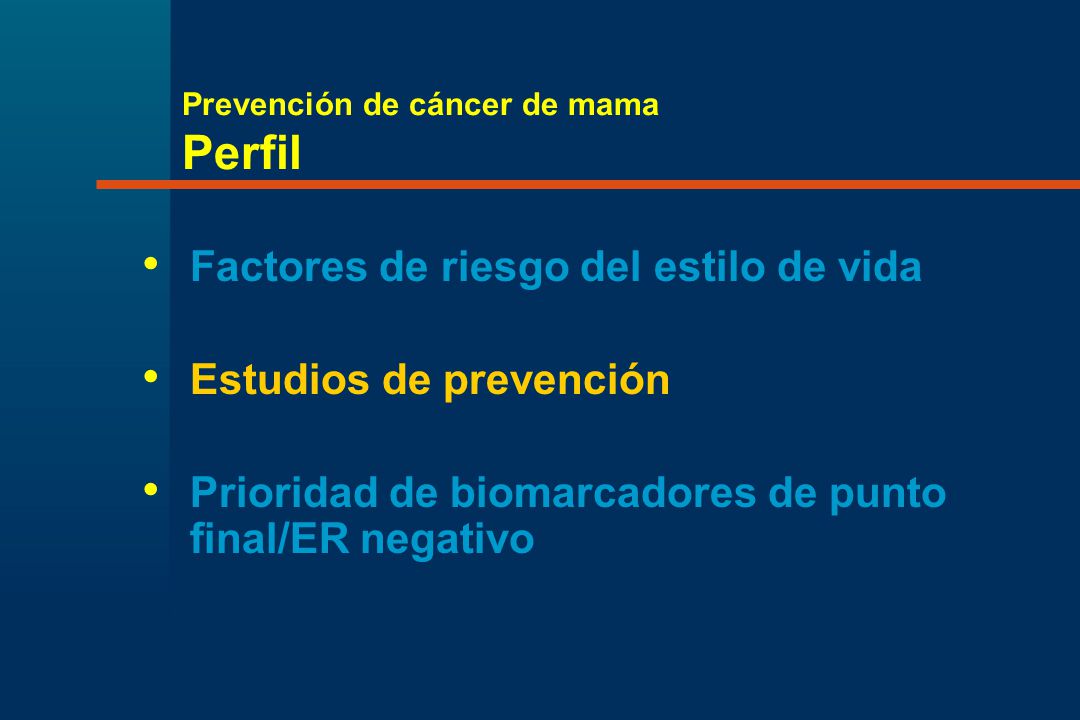 Prevención de cáncer de mama
Perfil

• Factores de riesgo del estilo de vida

• Estudios de prevención

• Prioridad de biomarcadores de punto final/ER negativo